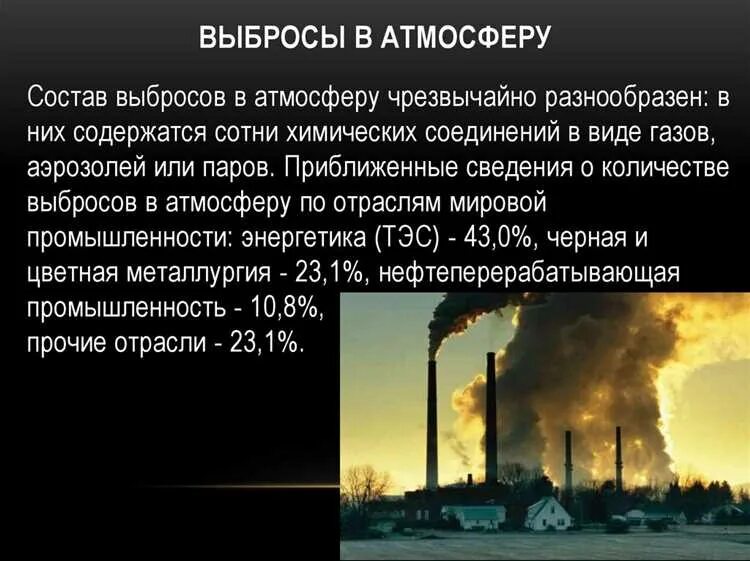 ВЫБРОСЫ В АТМОСФЕРУ

Состав выбросов в атмосферу чрезвычайно разнообразен: в них содержатся сотни химических соединений в виде газов, аэрозолей или паров. Приближенные сведения о количестве выбросов в атмосферу по отраслям мировой промышленности: энергетика (ТЭС) - 43,0%, черная и цветная металлургия - 23,1%, нефтеперерабатывающая промышленность - 10,8%, прочие отрасли - 23,1%.